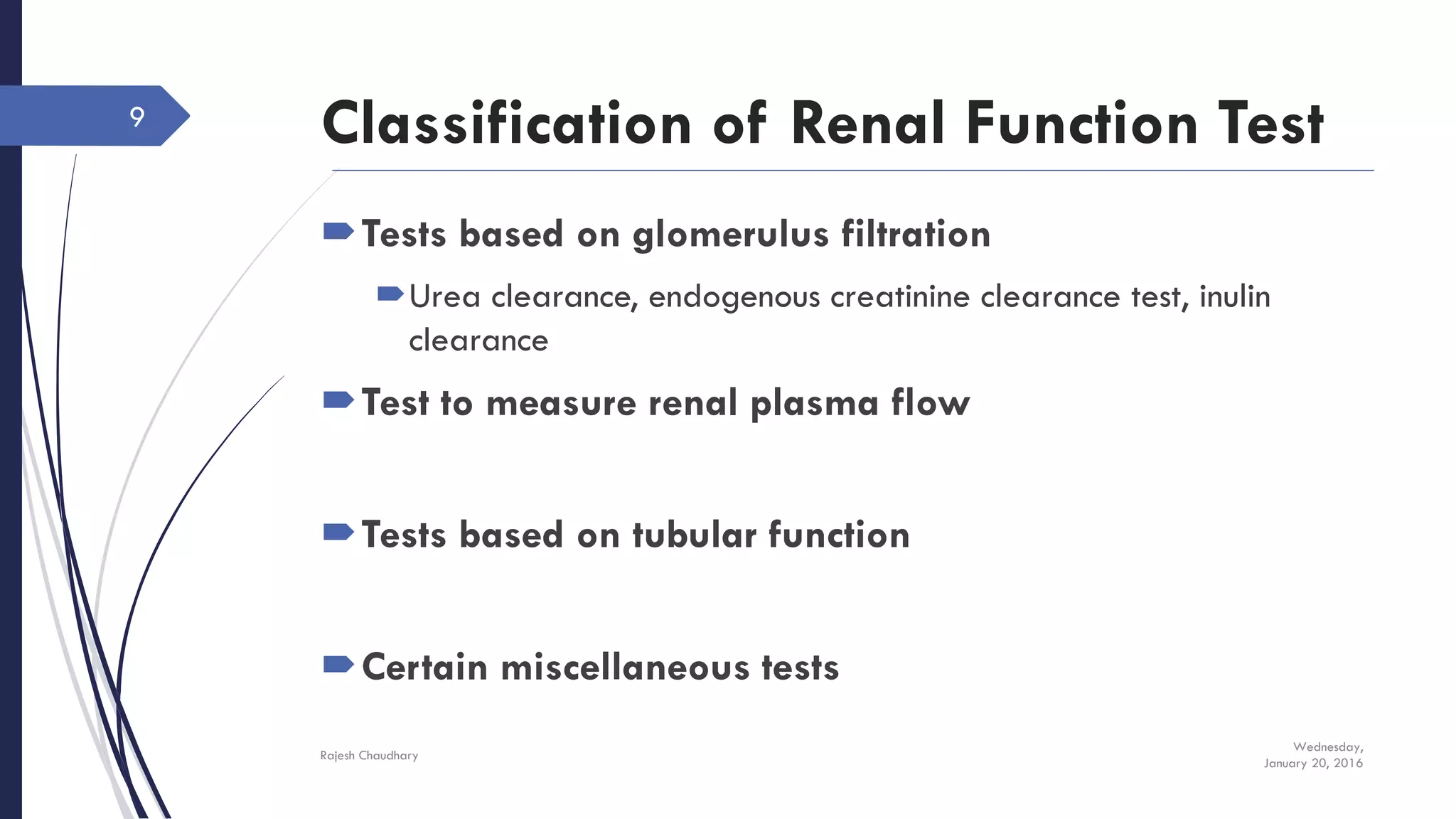 9

Classification of Renal Function Test

Tests based on glomerulus filtration

Urea clearance, endogenous creatinine clearance test, inulin clearance

Test to measure renal plasma flow

Tests based on tubular function

Certain miscellaneous tests

Rajesh Chaudhary

Wednesday, January 20, 2016